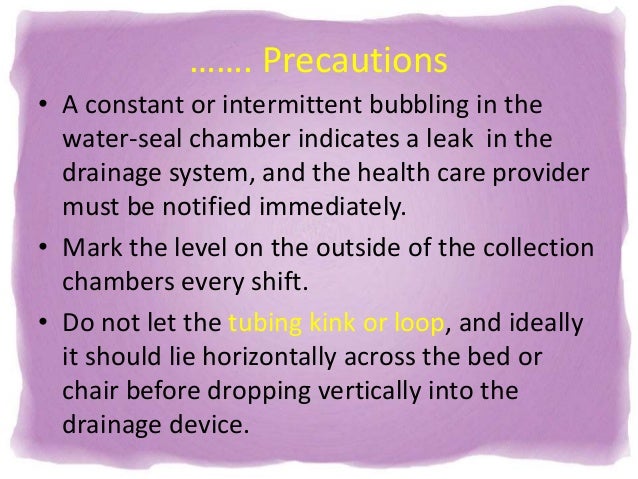 ……. Precautions

• A constant or intermittent bubbling in the water-seal chamber indicates a leak in the drainage system, and the health care provider must be notified immediately.

• Mark the level on the outside of the collection chambers every shift.

• Do not let the tubing kink or loop, and ideally it should lie horizontally across the bed or chair before dropping vertically into the drainage device.